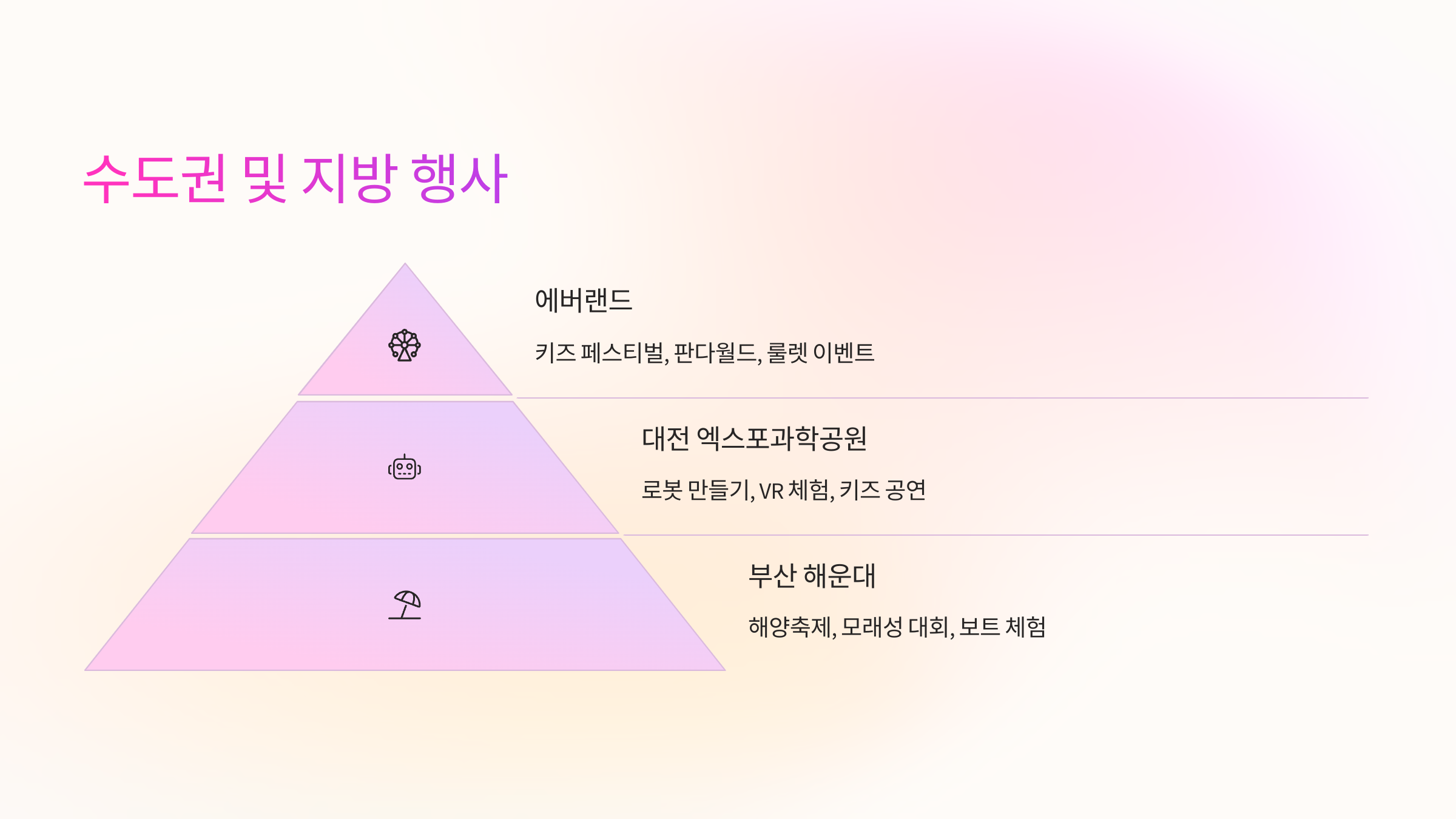 수도권 및 지방 행사

에버랜드

키즈 페스티벌, 판다월드, 룰렛 이벤트

대전 엑스포과학공원

로봇 만들기, VR 체험, 키즈 공연

부산 해운대

해양축제, 모래성 대회, 보트 체험